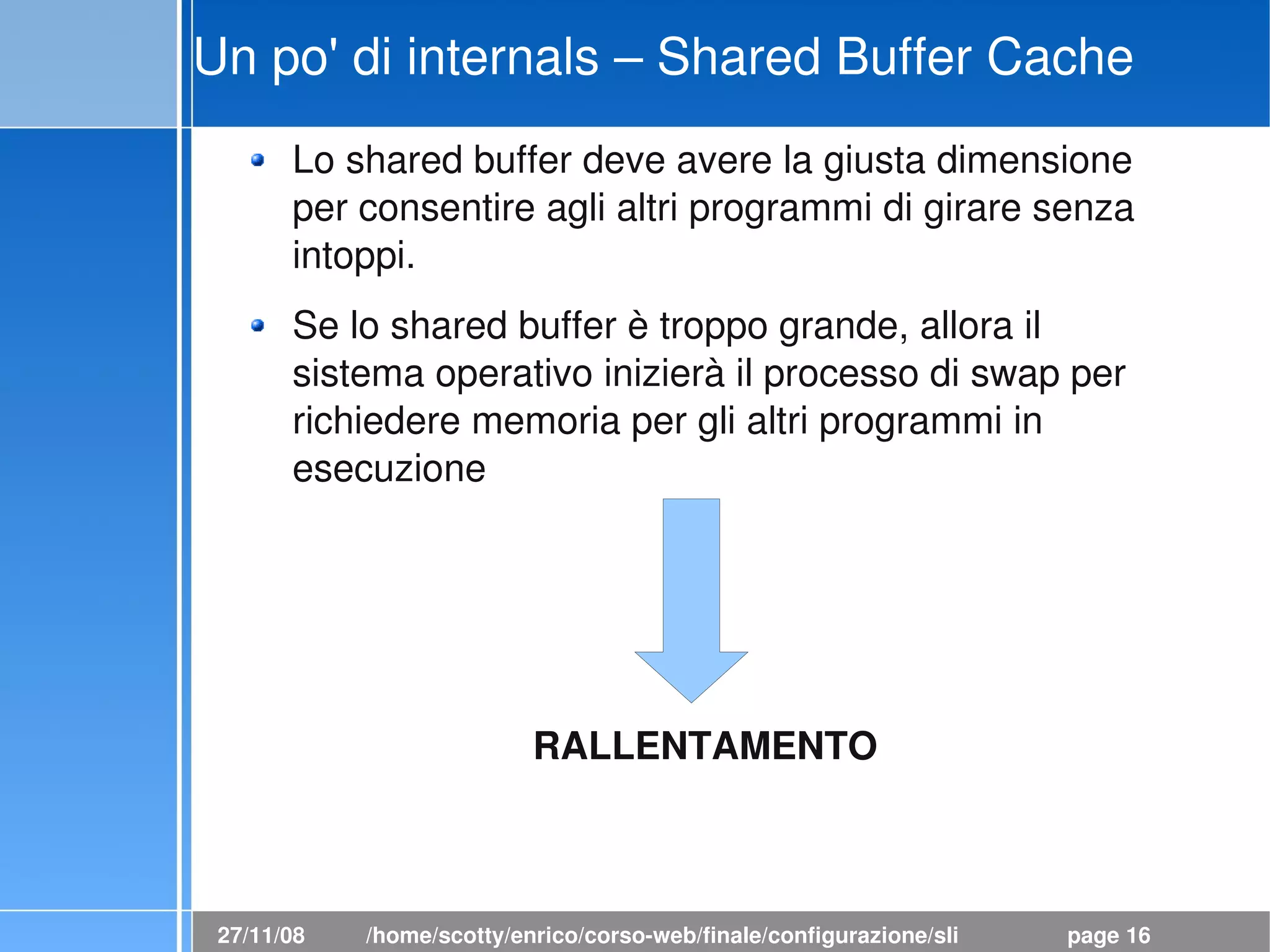 Un po' di internals – Shared Buffer Cache

- Lo shared buffer deve avere la giusta dimensione per consentire agli altri programmi di girare senza intoppi.
- Se lo shared buffer è troppo grande, allora il sistema operativo inizierà il processo di swap per richiedere memoria per gli altri programmi in esecuzione

RALLENTAMENTO

27/11/08 /home/scotty/enrico/corso-web/finale/configurazione/sli page 16